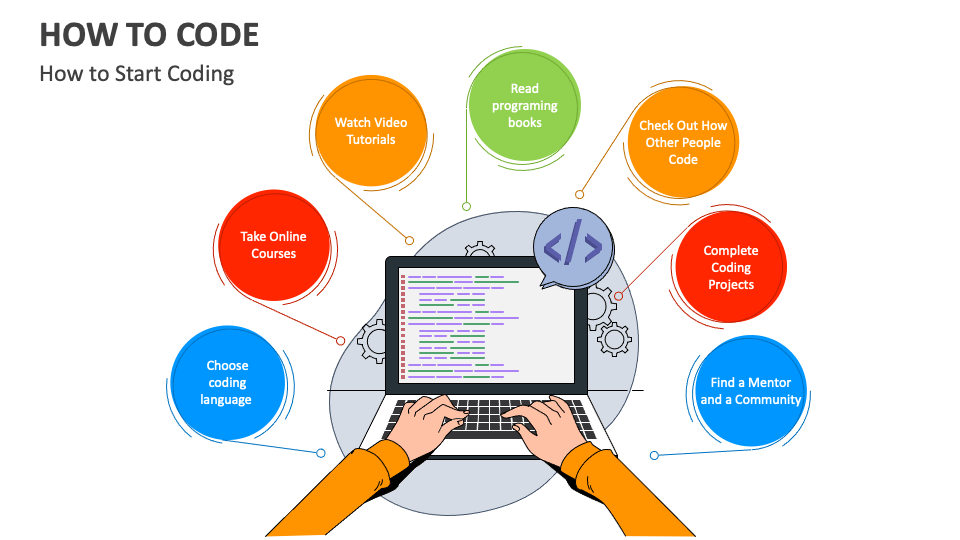 HOW TO CODE

How to Start Coding

Choose coding language

Take Online Courses

Watch Video Tutorials

Read programing books

Check Out How Other People Code

Complete Coding Projects

Find a Mentor and a Community

</>